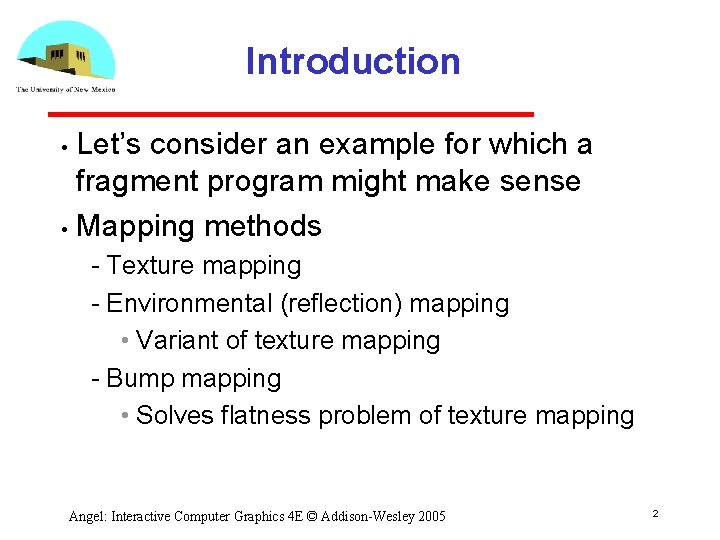 The University of New Mexico

Introduction

• Let's consider an example for which a fragment program might make sense

• Mapping methods
- Texture mapping
- Environmental (reflection) mapping
• Variant of texture mapping
- Bump mapping
• Solves flatness problem of texture mapping

Angel: Interactive Computer Graphics 4E © Addison-Wesley 2005

2